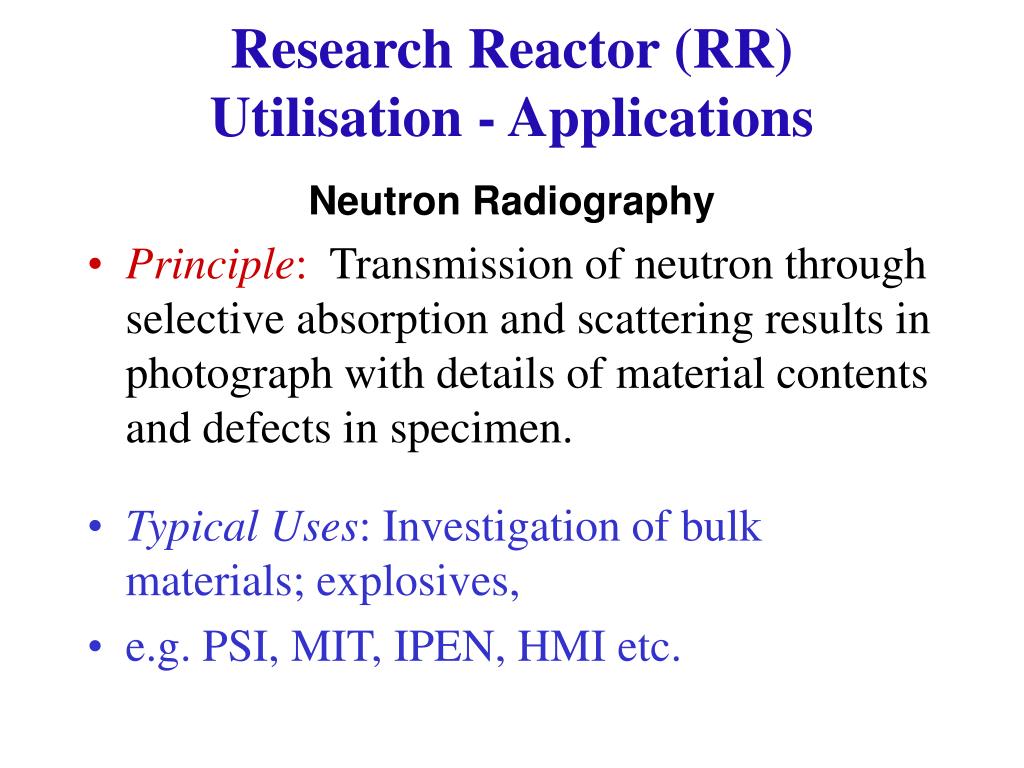 Research Reactor (RR)
Utilisation - Applications

Neutron Radiography

• Principle: Transmission of neutron through selective absorption and scattering results in photograph with details of material contents and defects in specimen.

• Typical Uses: Investigation of bulk materials; explosives,
• e.g. PSI, MIT, IPEN, HMI etc.